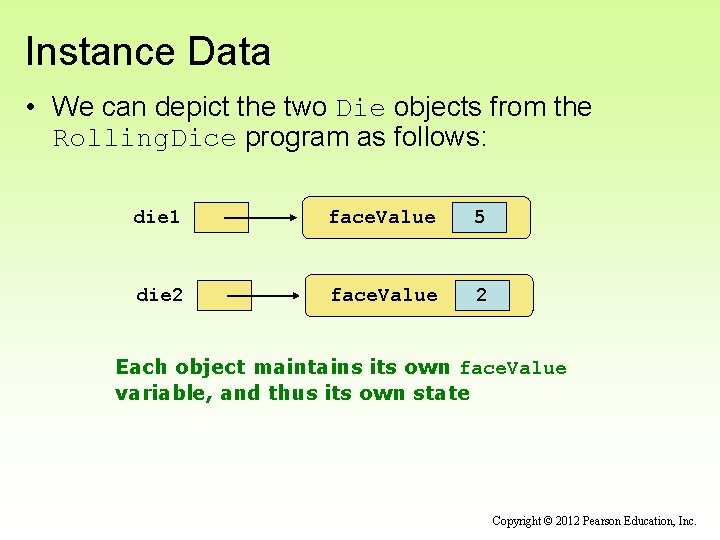 Instance Data

• We can depict the two Die objects from the RollingDice program as follows:

die1

faceValue 5

die2

faceValue 2

Each object maintains its own faceValue variable, and thus its own state

Copyright © 2012 Pearson Education, Inc.